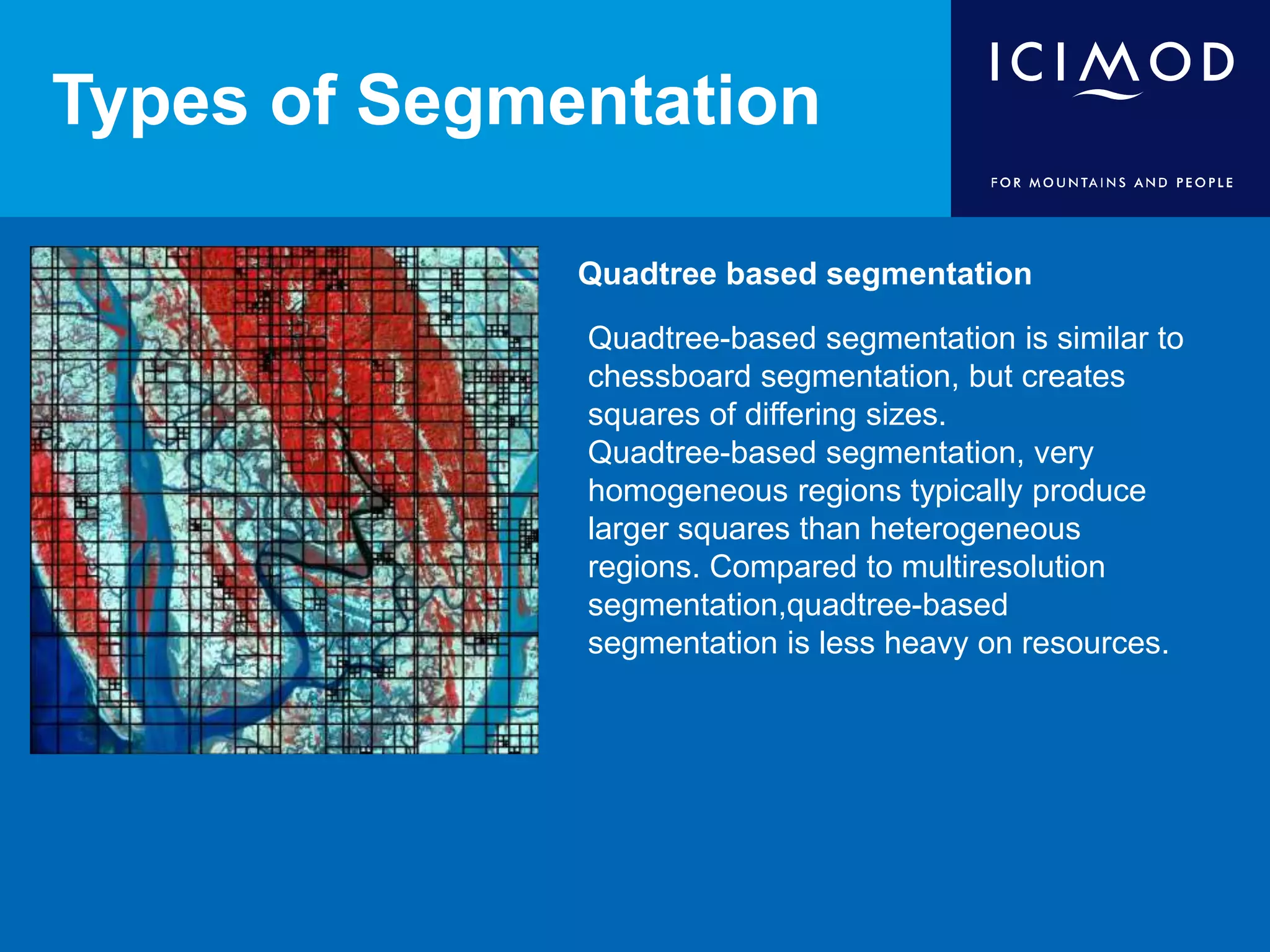 Types of Segmentation

ICIMOD

FOR MOUNTAINS AND PEOPLE

Quadtree based segmentation

Quadtree-based segmentation is similar to chessboard segmentation, but creates squares of differing sizes. Quadtree-based segmentation, very homogeneous regions typically produce larger squares than heterogeneous regions. Compared to multiresolution segmentation,quadtree-based segmentation is less heavy on resources.